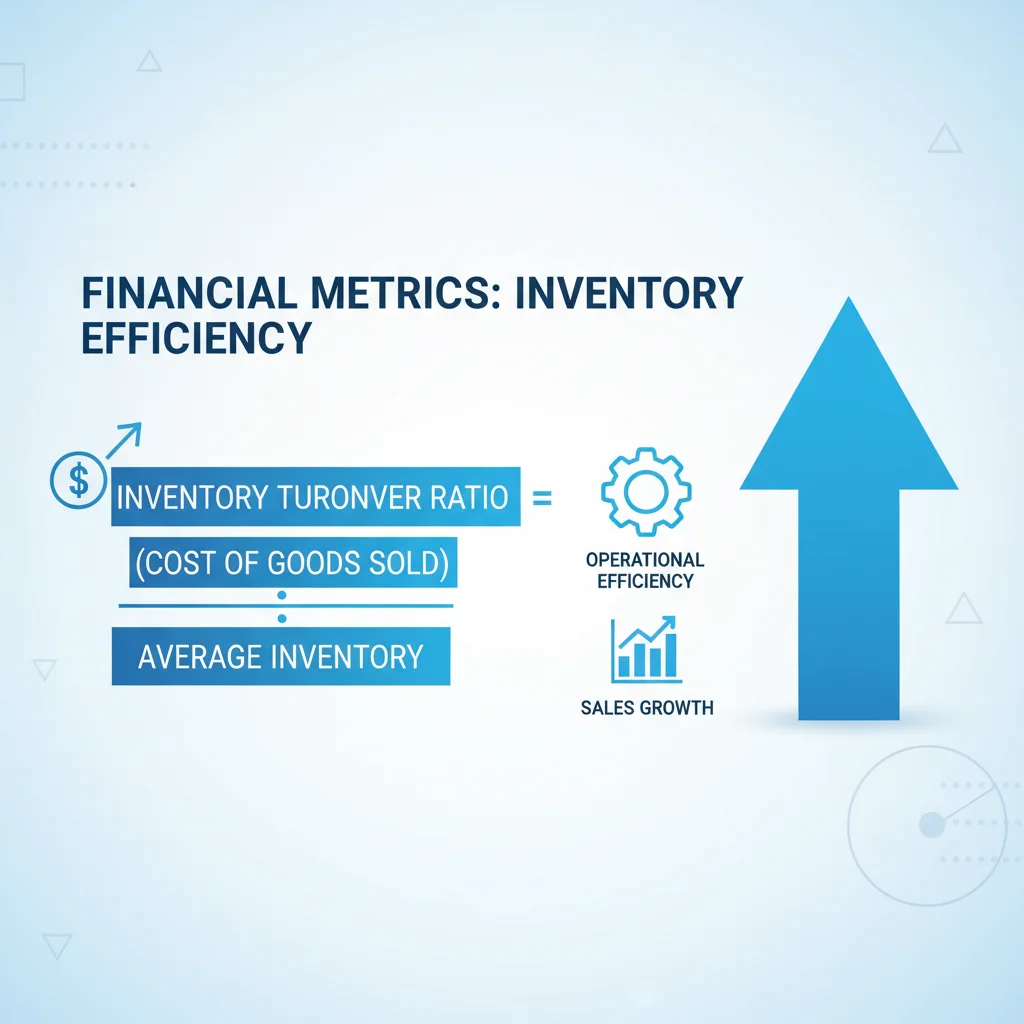 FINANCIAL METRICS: INVENTORY EFFICIENCY

$

INVENTORY TURONVER RATIO =

(COST OF GOODS SOLD)

AVERAGE INVENTORY

OPERATIONAL EFFICIENCY

SALES GROWTH